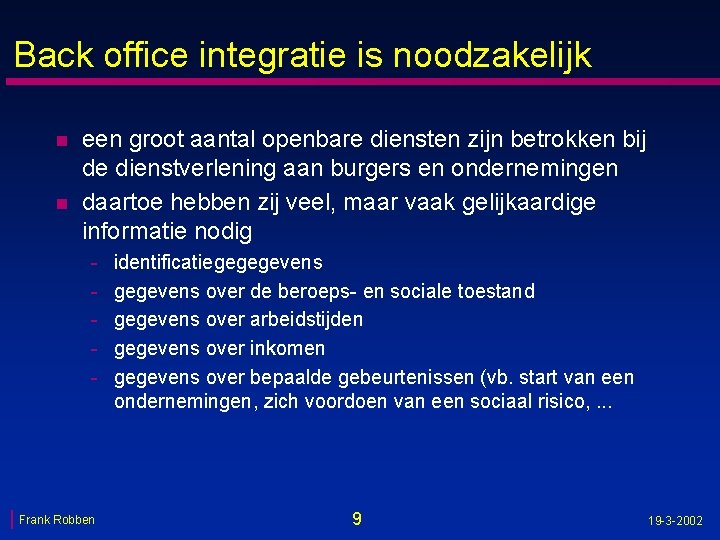 Back office integratie is noodzakelijk

- een groot aantal openbare diensten zijn betrokken bij de dienstverlening aan burgers en ondernemingen
- daartoe hebben zij veel, maar vaak gelijkaardige informatie nodig
  - identificatiegegegevens
  - gegevens over de beroeps- en sociale toestand
  - gegevens over arbeidstijden
  - gegevens over inkomen
  - gegevens over bepaalde gebeurtenissen (vb. start van een ondernemingen, zich voordoen van een sociaal risico, ...

Frank Robben

9

19-3-2002